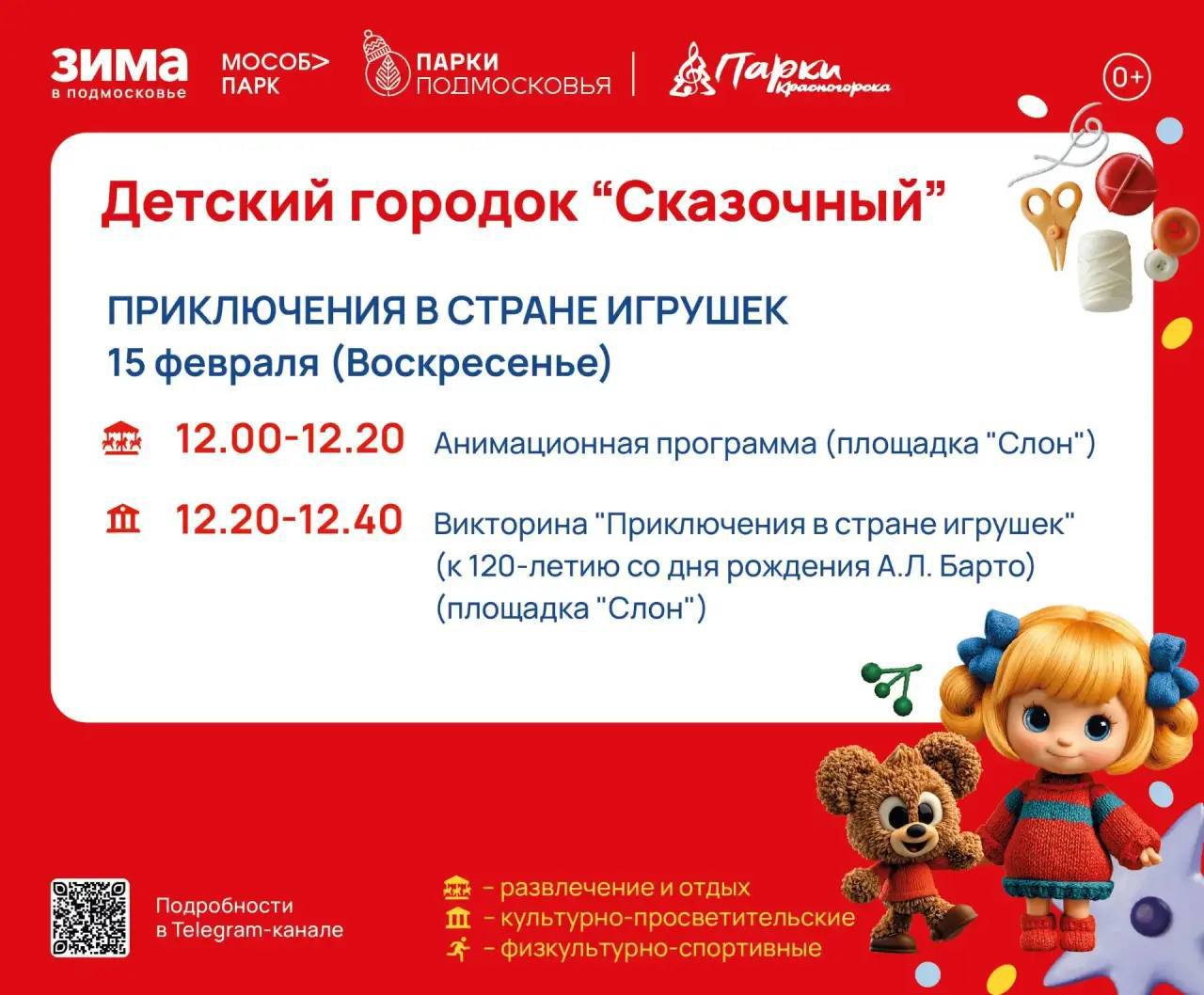 ЗИМА в подмосковье

МОСОБ> ПАРК

ПАРКИ ПОДМОСКОВЬЯ

Парки Красногорска

0+

Детский городок “Сказочный”

ПРИКЛЮЧЕНИЯ В СТРАНЕ ИГРУШЕК
15 февраля (Воскресенье)

12.00-12.20 Анимационная программа (площадка "Слон")

12.20-12.40 Викторина "Приключения в стране игрушек" (к 120-летию со дня рождения А.Л. Барто) (площадка "Слон")

Подробности в Telegram-канале

– развлечение и отдых
– культурно-просветительские
– физкультурно-спортивные